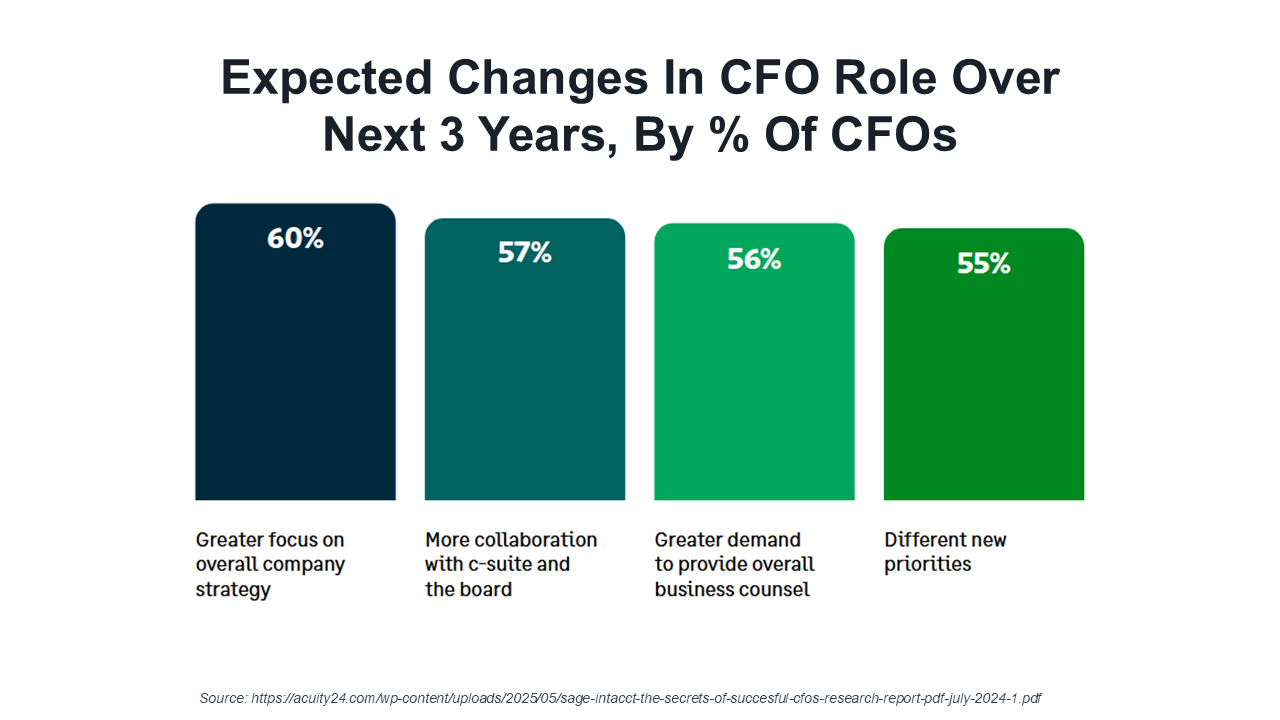 Expected Changes In CFO Role Over Next 3 Years, By % Of CFOs

60%

57%

56%

55%

Greater focus on overall company strategy

More collaboration with c-suite and the board

Greater demand to provide overall business counsel

Different new priorities

Source: https://acuity24.com/wp-content/uploads/2025/05/sage-intacct-the-secrets-of-succesful-cfos-research-report-pdf-july-2024-1.pdf